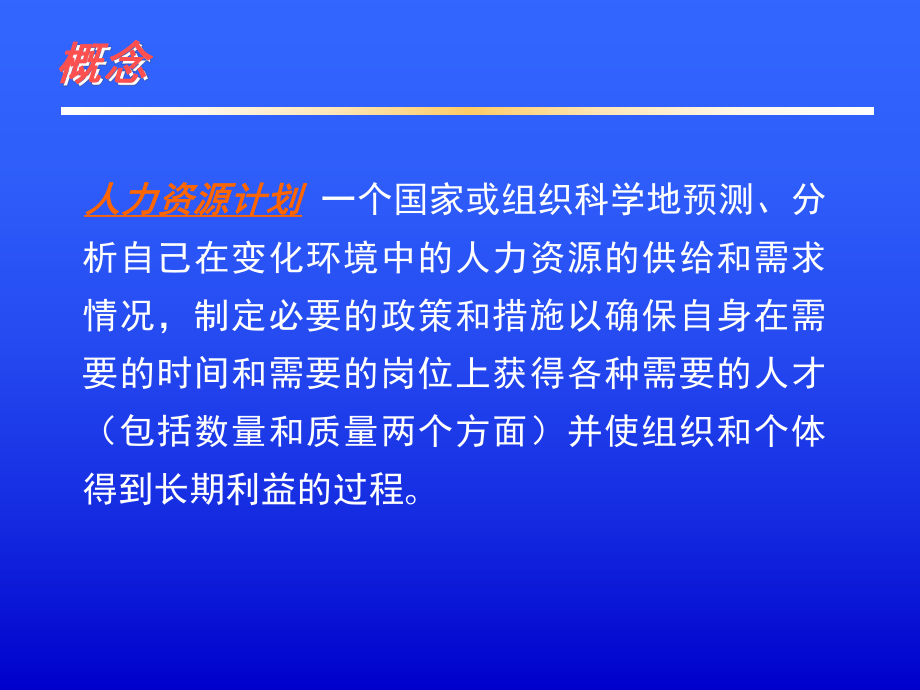 概念

人力资源计划 一个国家或组织科学地预测、分析自己在变化环境中的人力资源的供给和需求情况，制定必要的政策和措施以确保自身在需要的时间和需要的岗位上获得各种需要的人才（包括数量和质量两个方面）并使组织和个体得到长期利益的过程。